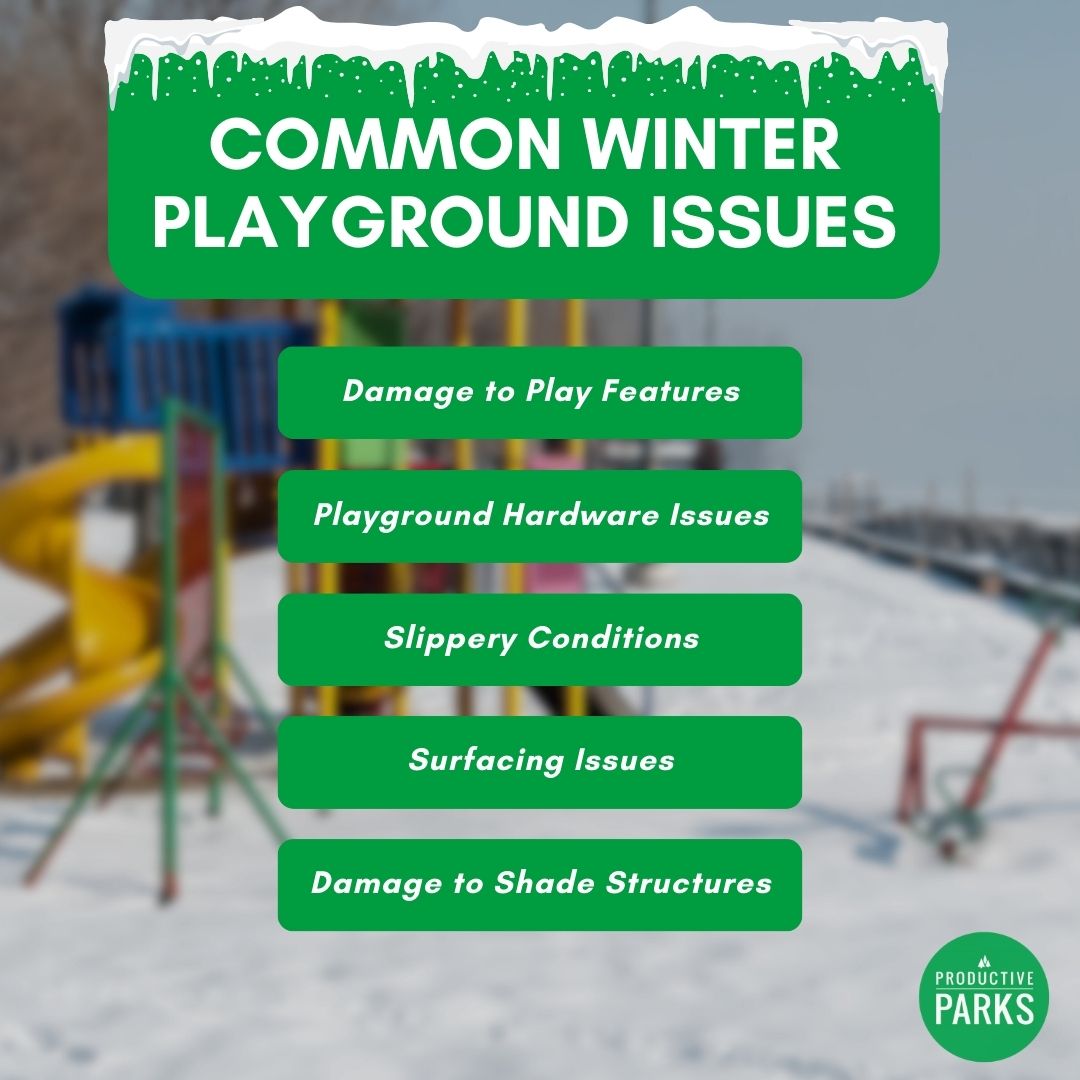 COMMON WINTER PLAYGROUND ISSUES

Damage to Play Features

Playground Hardware Issues

Slippery Conditions

Surfacing Issues

Damage to Shade Structures

PRODUCTIVE PARKS